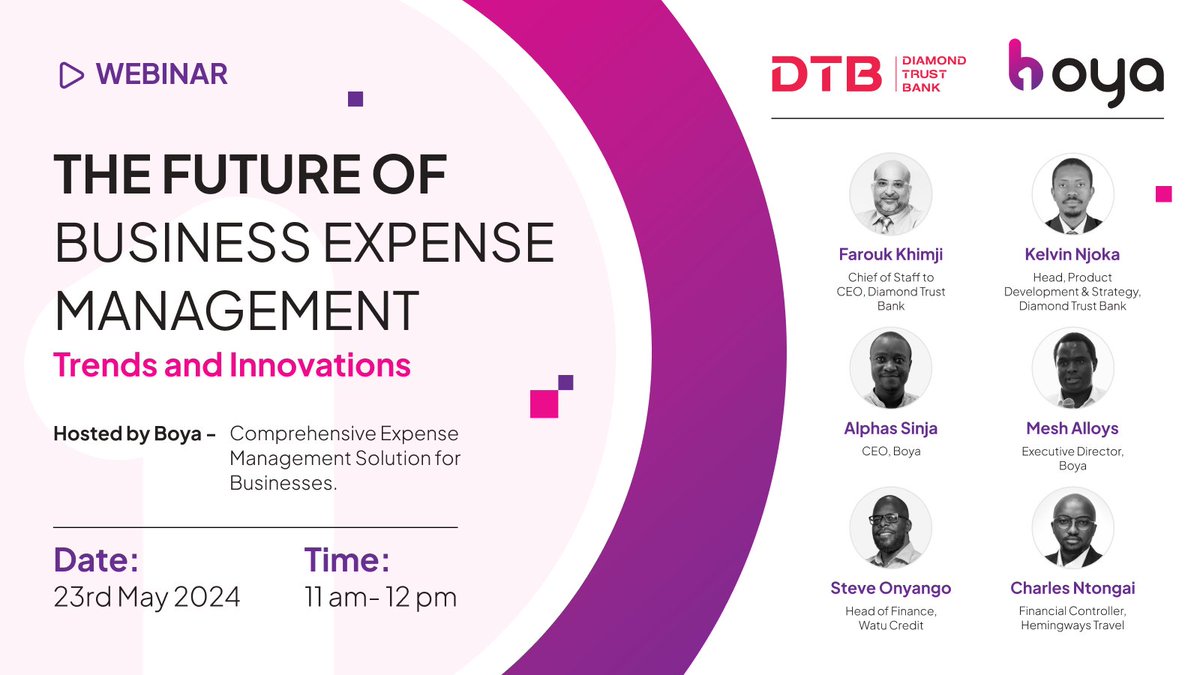 WEBINAR

THE FUTURE OF BUSINESS EXPENSE MANAGEMENT

Trends and Innovations

Hosted by Boya – Comprehensive Expense Management Solution for Businesses.

Date:
23rd May 2024

Time:
11 am- 12 pm

DTB DIAMOND TRUST BANK

boya

Farouk Khimji
Chief of Staff to CEO, Diamond Trust Bank

Kelvin Njoka
Head, Product Development & Strategy, Diamond Trust Bank

Alphas Sinja
CEO, Boya

Mesh Alloys
Executive Director, Boya

Steve Onyango
Head of Finance, Watu Credit

Charles Ntongai
Financial Controller, Hemingways Travel